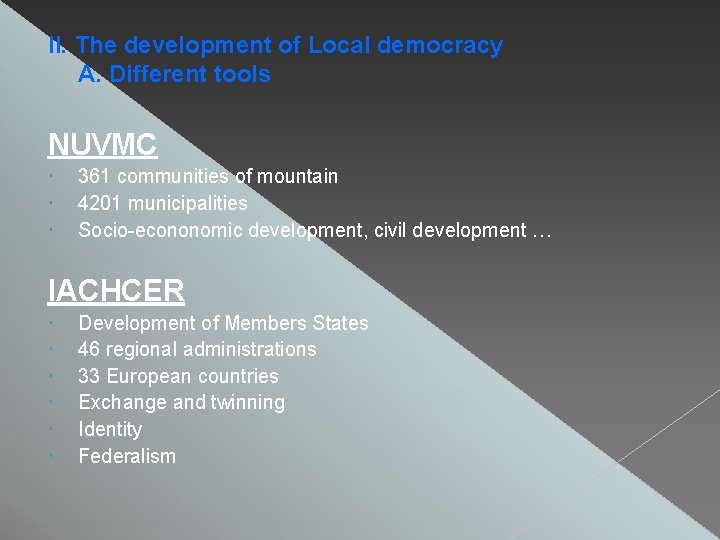 II. The development of Local democracy
A. Different tools

NUVMC
- 361 communities of mountain
- 4201 municipalities
- Socio-econonomic development, civil development …

IACHCER
- Development of Members States
- 46 regional administrations
- 33 European countries
- Exchange and twinning
- Identity
- Federalism